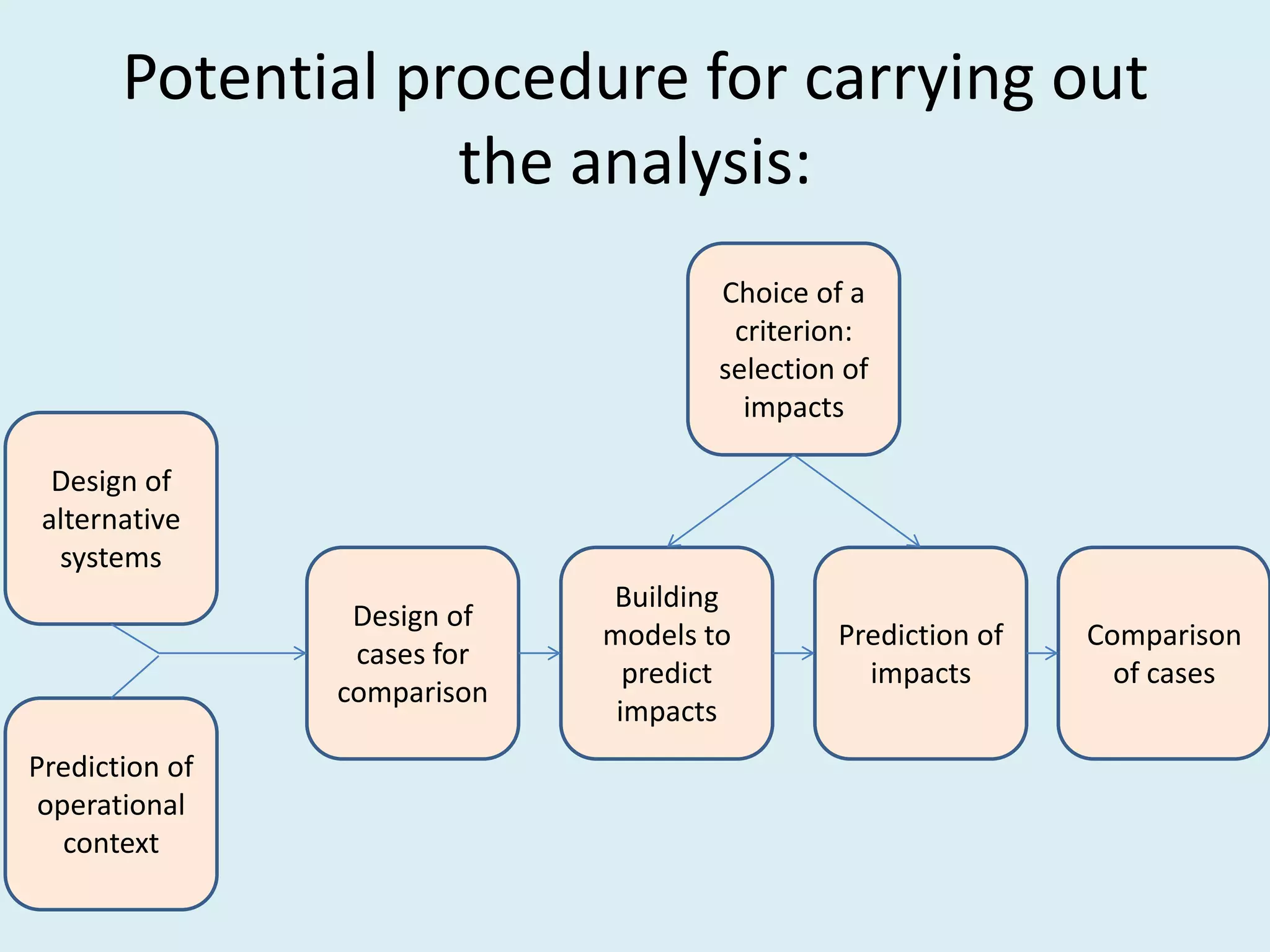 Potential procedure for carrying out the analysis:

Choice of a criterion: selection of impacts

Design of alternative systems

Prediction of operational context

Design of cases for comparison

Building models to predict impacts

Prediction of impacts

Comparison of cases